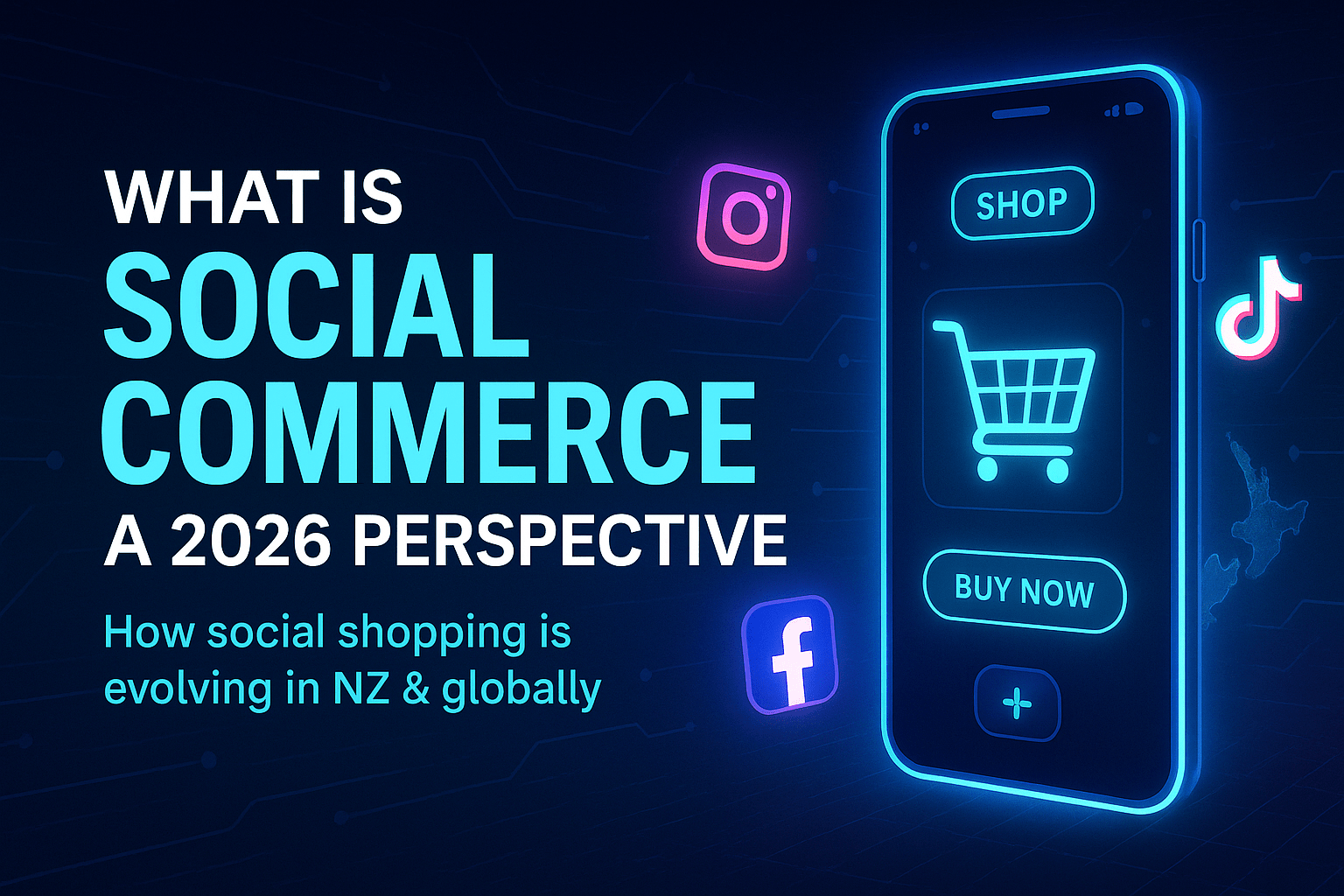 WHAT IS
SOCIAL
COMMERCE
A 2026 PERSPECTIVE

How social shopping is evolving in NZ & globally

SHOP

BUY NOW

+